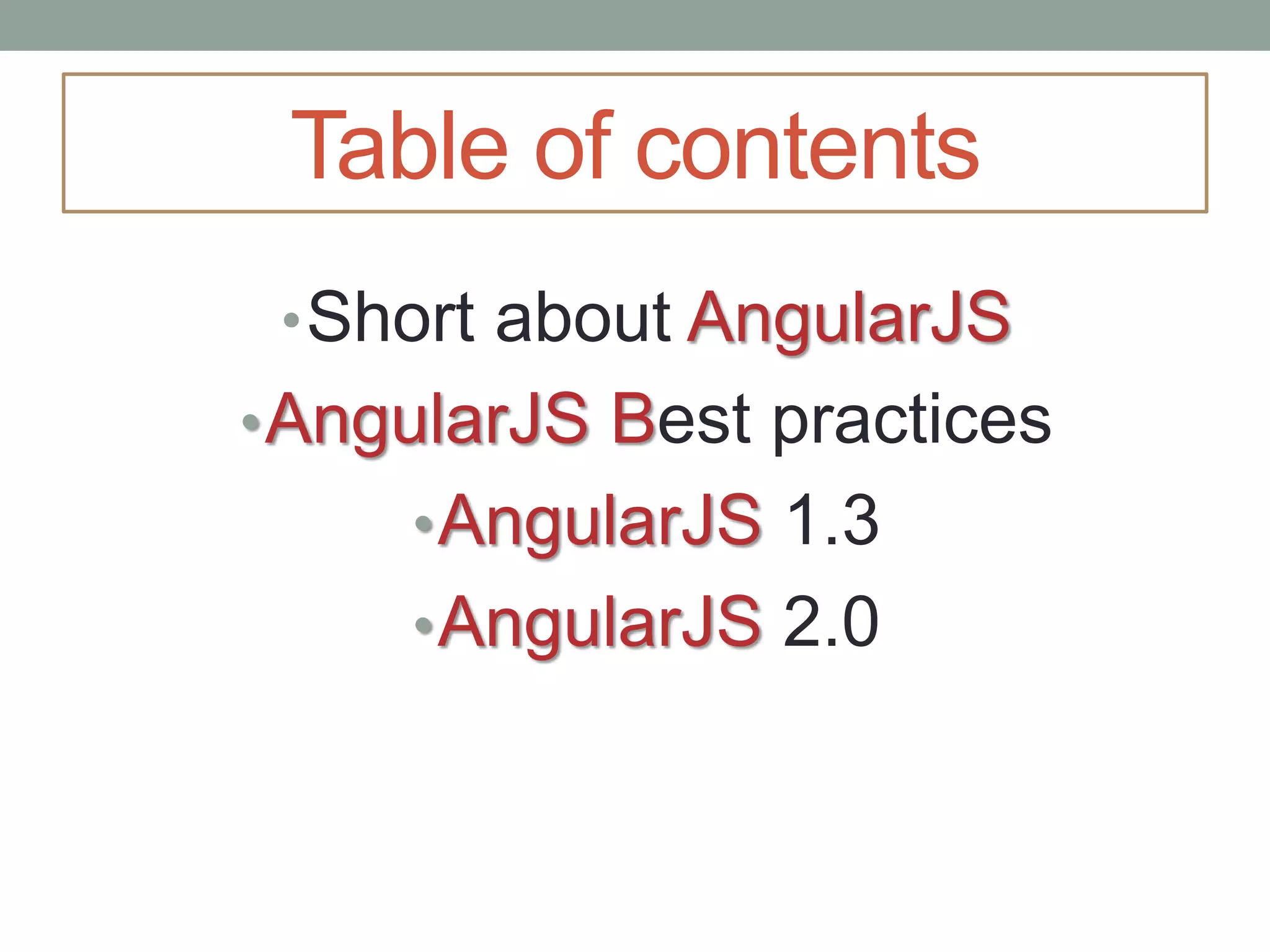 Table of contents

• Short about AngularJS
• AngularJS Best practices
• AngularJS 1.3
• AngularJS 2.0